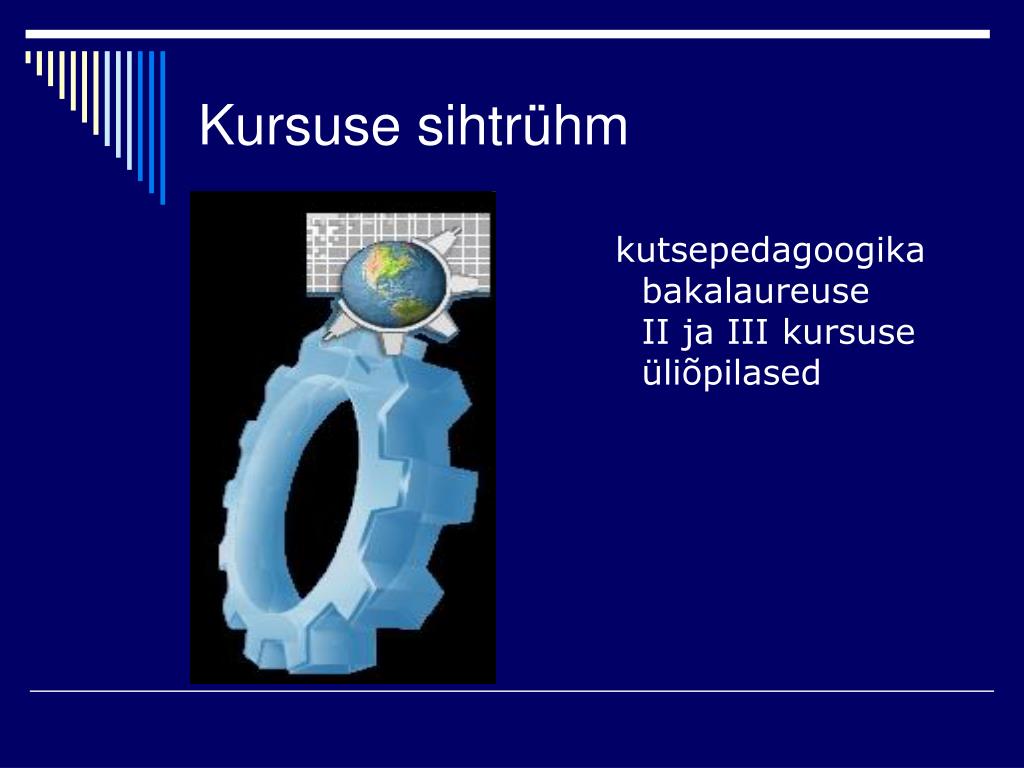 Kursuse sihtrühm

kutsepedagoogika bakalaureuse II ja III kursuse üliõpilased